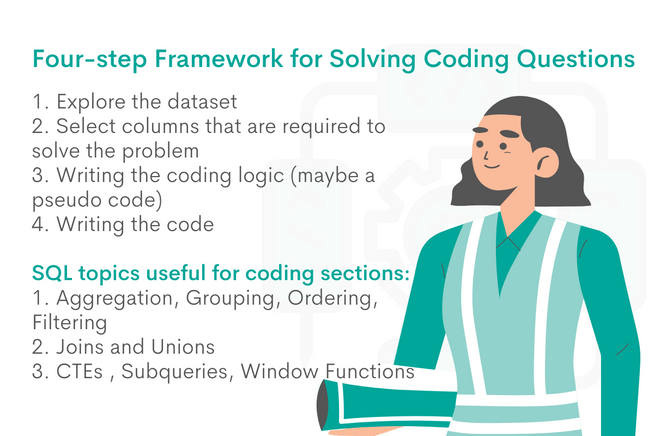 Four-step Framework for Solving Coding Questions

1. Explore the dataset
2. Select columns that are required to solve the problem
3. Writing the coding logic (maybe a pseudo code)
4. Writing the code

SQL topics useful for coding sections:
1. Aggregation, Grouping, Ordering, Filtering
2. Joins and Unions
3. CTEs , Subqueries, Window Functions